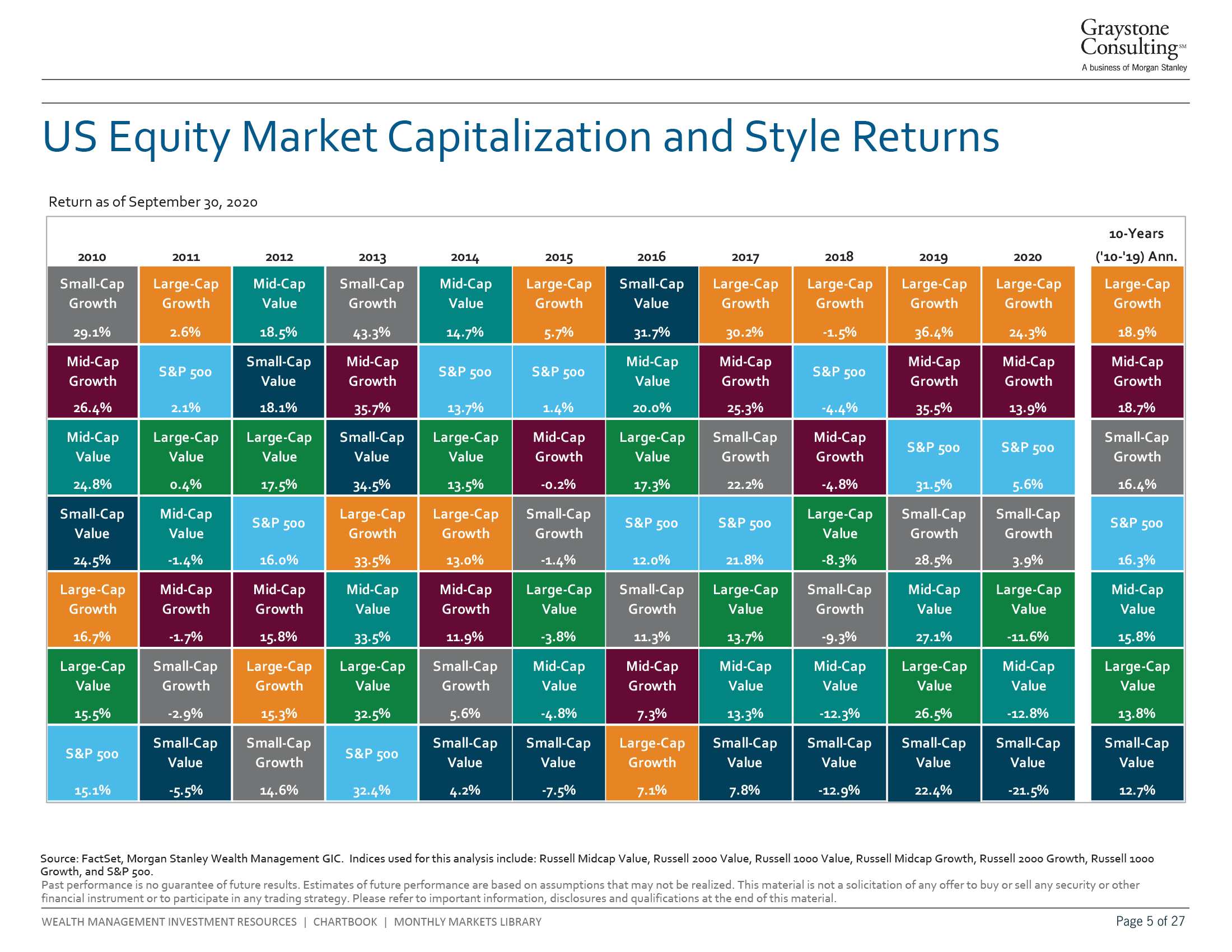 Graystone Consulting℠
A business of Morgan Stanley

US Equity Market Capitalization and Style Returns

Return as of September 30, 2020

| 2010 | 2011 | 2012 | 2013 | 2014 | 2015 | 2016 | 2017 | 2018 | 2019 | 2020 | 10-Years ('10-'19) Ann. |
|---|---|---|---|---|---|---|---|---|---|---|---|
| Small-Cap Growth 29.1% | Large-Cap Growth 2.6% | Mid-Cap Value 18.5% | Small-Cap Growth 43.3% | Mid-Cap Value 14.7% | Large-Cap Growth 5.7% | Small-Cap Value 31.7% | Large-Cap Growth 30.2% | Large-Cap Growth -1.5% | Large-Cap Growth 36.4% | Large-Cap Growth 24.3% | Large-Cap Growth 18.9% |
| Mid-Cap Growth 26.4% | S&P 500 2.1% | Small-Cap Value 18.1% | Mid-Cap Growth 35.7% | S&P 500 13.7% | S&P 500 1.4% | Mid-Cap Value 20.0% | Mid-Cap Growth 25.3% | S&P 500 -4.4% | Mid-Cap Growth 35.5% | Mid-Cap Growth 13.9% | Mid-Cap Growth 18.7% |
| Mid-Cap Value 24.8% | Large-Cap Value 0.4% | Large-Cap Value 17.5% | Small-Cap Value 34.5% | Large-Cap Value 13.5% | Mid-Cap Growth -0.2% | Large-Cap Value 17.3% | Small-Cap Growth 22.2% | Mid-Cap Growth -4.8% | S&P 500 31.5% | S&P 500 5.6% | Small-Cap Growth 16.4% |
| Small-Cap Value 24.5% | Mid-Cap Value -1.4% | S&P 500 16.0% | Large-Cap Growth 33.5% | Large-Cap Growth 13.0% | Small-Cap Growth -1.4% | S&P 500 12.0% | S&P 500 21.8% | Large-Cap Value -8.3% | Small-Cap Growth 28.5% | Small-Cap Growth 3.9% | S&P 500 16.3% |
| Large-Cap Growth 16.7% | Mid-Cap Growth -1.7% | Mid-Cap Growth 15.8% | Mid-Cap Value 33.5% | Mid-Cap Growth 11.9% | Large-Cap Value -3.8% | Small-Cap Growth 11.3% | Large-Cap Value 13.7% | Small-Cap Growth -9.3% | Mid-Cap Value 27.1% | Large-Cap Value -11.6% | Mid-Cap Value 15.8% |
| Large-Cap Value 15.5% | Small-Cap Growth -2.9% | Large-Cap Growth 15.3% | Large-Cap Value 32.5% | Small-Cap Growth 5.6% | Mid-Cap Value -4.8% | Mid-Cap Growth 7.3% | Mid-Cap Value 13.3% | Mid-Cap Value -12.3% | Large-Cap Value 26.5% | Mid-Cap Value -12.8% | Large-Cap Value 13.8% |
| S&P 500 15.1% | Small-Cap Value -5.5% | Small-Cap Growth 14.6% | S&P 500 32.4% | Small-Cap Value 4.2% | Small-Cap Value -7.5% | Large-Cap Growth 7.1% | Small-Cap Value 7.8% | Small-Cap Value -12.9% | Small-Cap Value 22.4% | Small-Cap Value -21.5% | Small-Cap Value 12.7% |

Source: FactSet, Morgan Stanley Wealth Management GIC. Indices used for this analysis include: Russell Midcap Value, Russell 2000 Value, Russell 1000 Value, Russell Midcap Growth, Russell 2000 Growth, Russell 1000 Growth, and S&P 500.
Past performance is no guarantee of future results. Estimates of future performance are based on assumptions that may not be realized. This material is not a solicitation of any offer to buy or sell any security or other financial instrument or to participate in any trading strategy. Please refer to important information, disclosures and qualifications at the end of this material.

WEALTH MANAGEMENT INVESTMENT RESOURCES | CHARTBOOK | MONTHLY MARKETS LIBRARY
Page 5 of 27